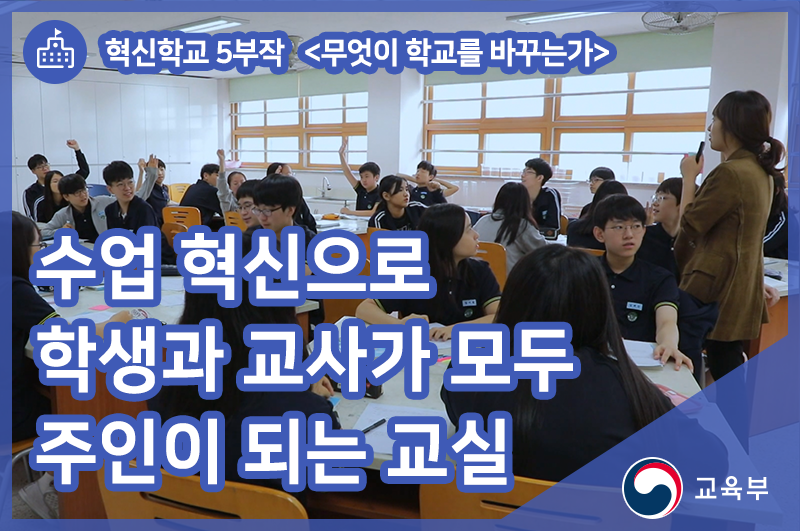 혁신학교 5부작 <무엇이 학교를 바꾸는가>

수업 혁신으로
학생과 교사가 모두
주인이 되는 교실

교육부